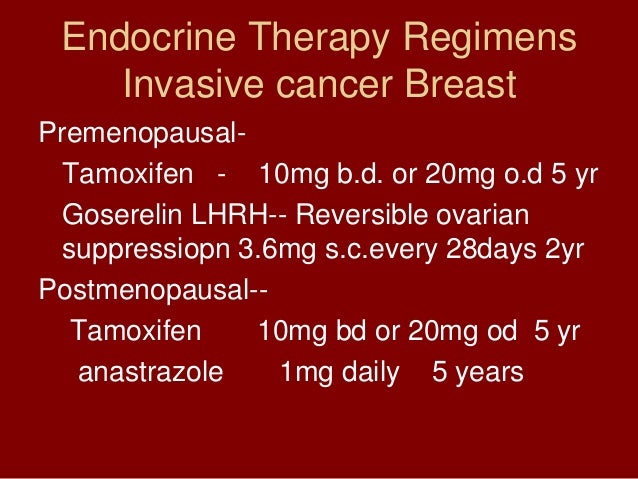 Endocrine Therapy Regimens
Invasive cancer Breast

Premenopausal-

Tamoxifen - 10mg b.d. or 20mg o.d 5 yr

Goserelin LHRH-- Reversible ovarian suppressiopn 3.6mg s.c.every 28days 2yr

Postmenopausal--

Tamoxifen 10mg bd or 20mg od 5 yr

anastrazole 1mg daily 5 years